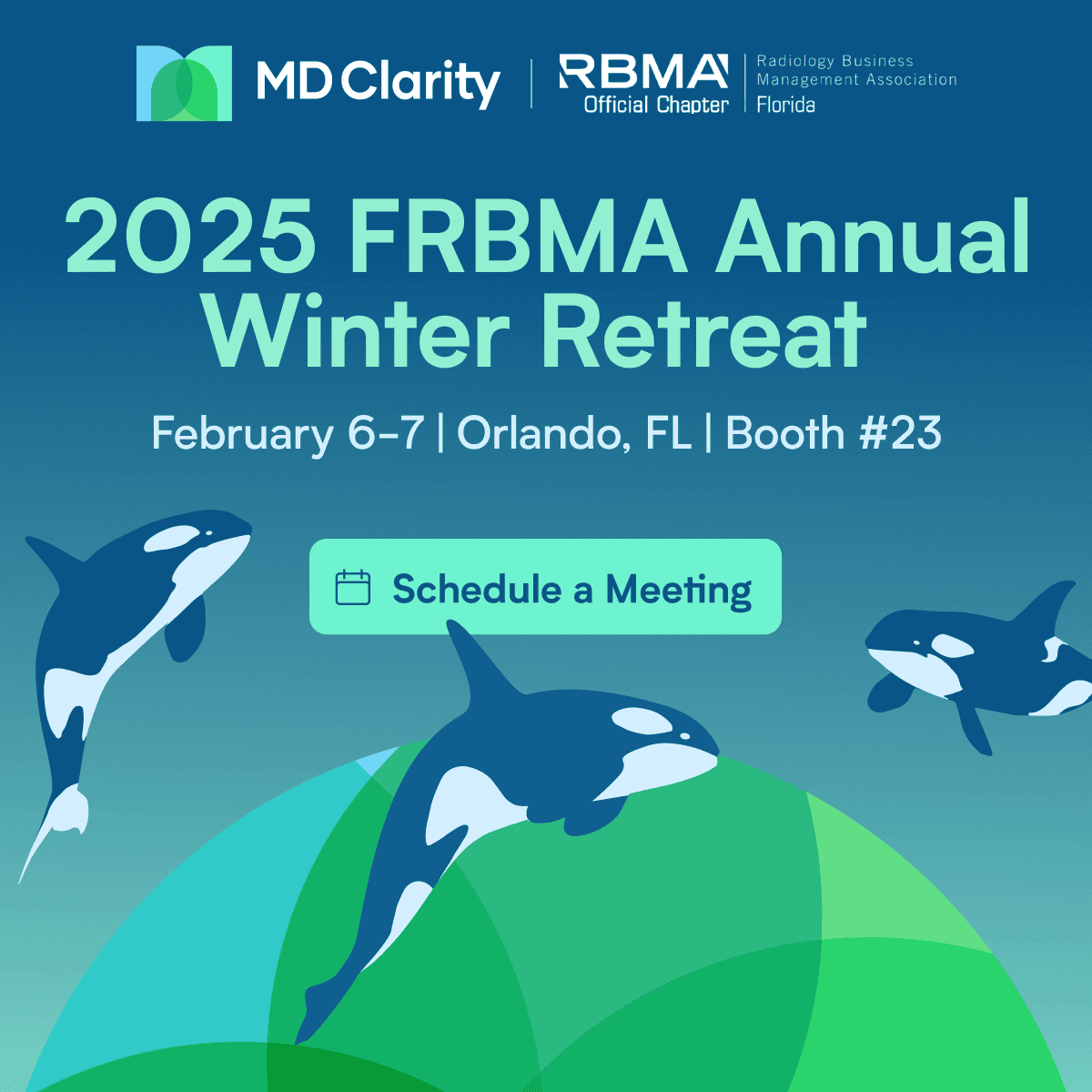 MD Clarity | RBMA Official Chapter | Radiology Business Management Association Florida

2025 FRBMA Annual Winter Retreat

February 6-7 | Orlando, FL | Booth #23

Schedule a Meeting